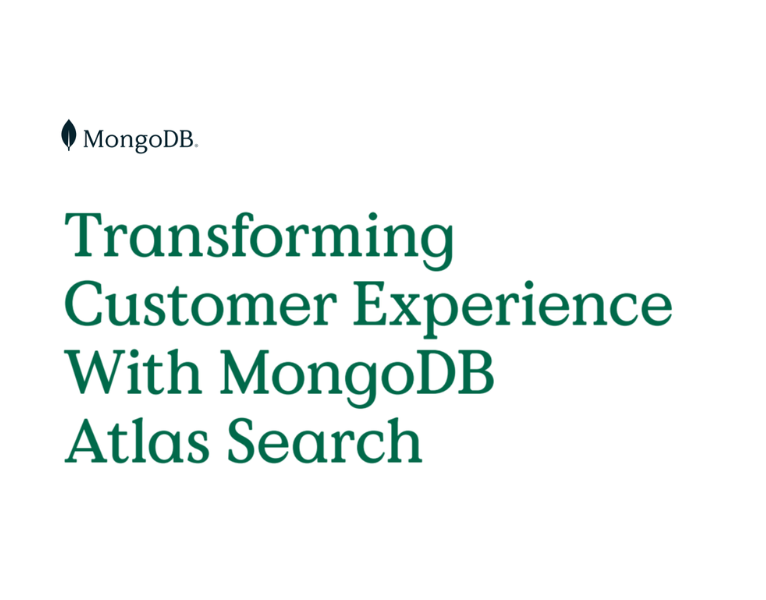 MongoDB.

Transforming Customer Experience With MongoDB Atlas Search